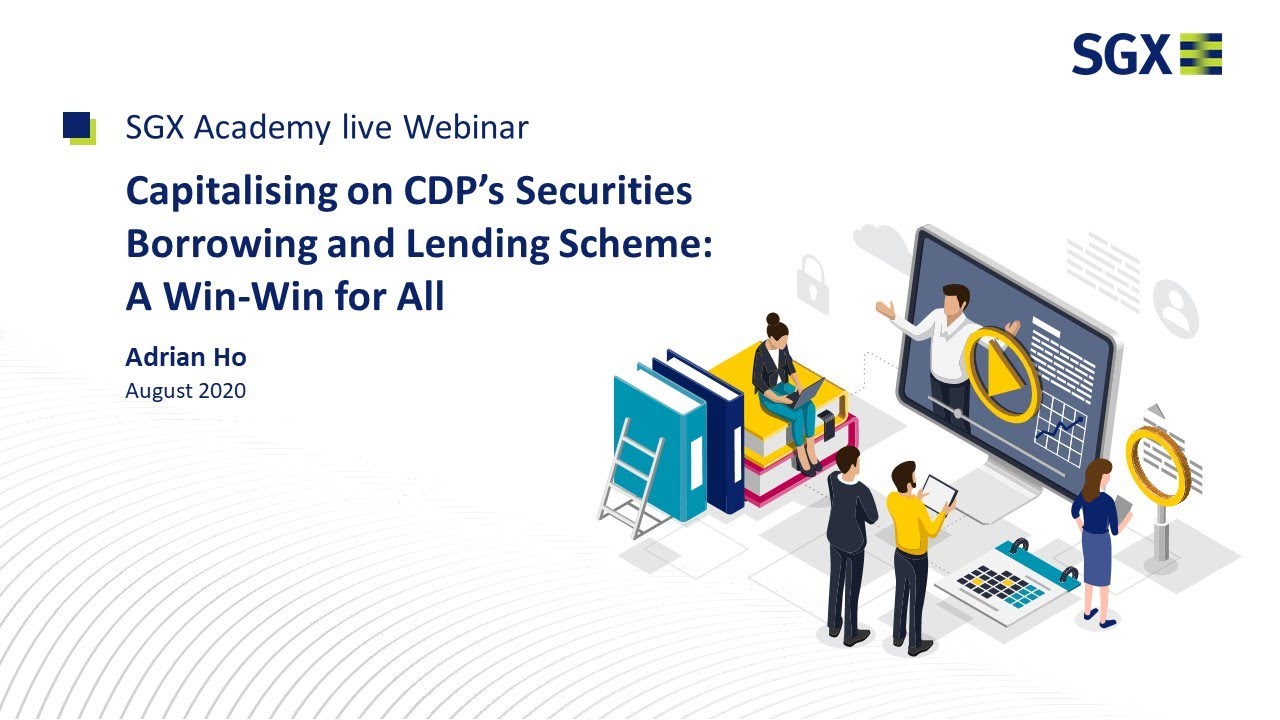 SGX

SGX Academy live Webinar

Capitalising on CDP's Securities Borrowing and Lending Scheme: A Win-Win for All

Adrian Ho
August 2020